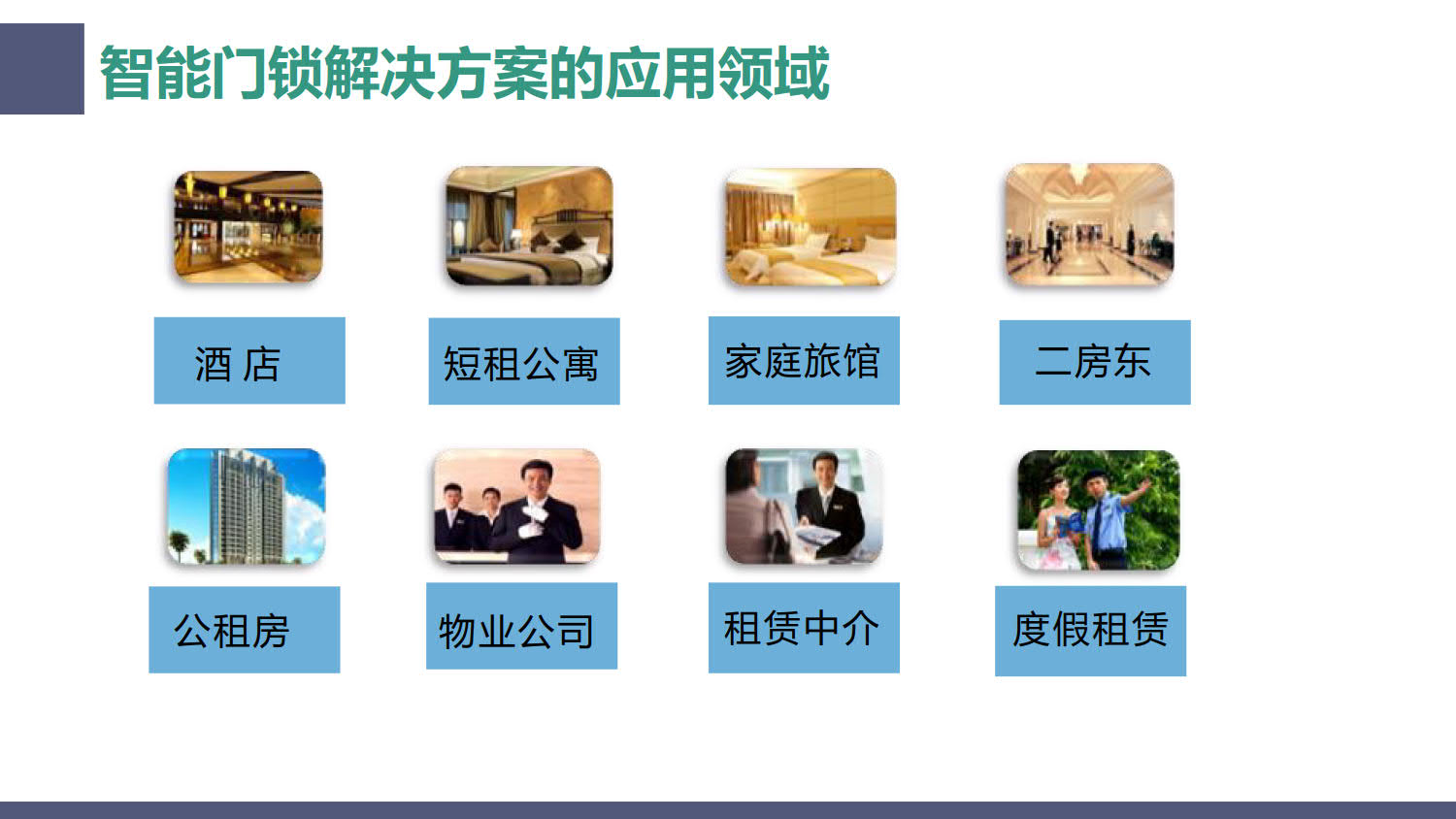 智能门锁解决方案的应用领域

酒 店

短租公寓

家庭旅馆

二房东

公租房

物业公司

租赁中介

度假租赁